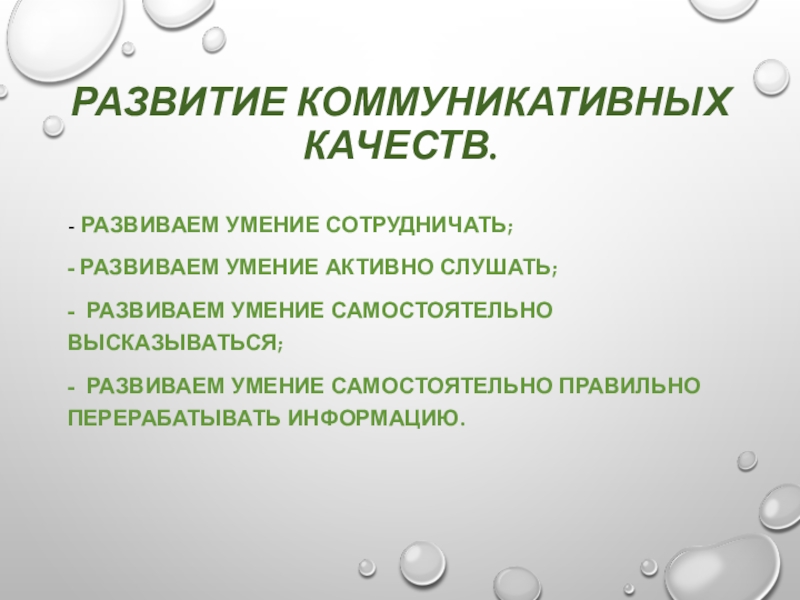 РАЗВИТИЕ КОММУНИКАТИВНЫХ КАЧЕСТВ.

- РАЗВИВАЕМ УМЕНИЕ СОТРУДНИЧАТЬ;

- РАЗВИВАЕМ УМЕНИЕ АКТИВНО СЛУШАТЬ;

- РАЗВИВАЕМ УМЕНИЕ САМОСТОЯТЕЛЬНО ВЫСКАЗЫВАТЬСЯ;

- РАЗВИВАЕМ УМЕНИЕ САМОСТОЯТЕЛЬНО ПРАВИЛЬНО ПЕРЕРАБАТЫВАТЬ ИНФОРМАЦИЮ.